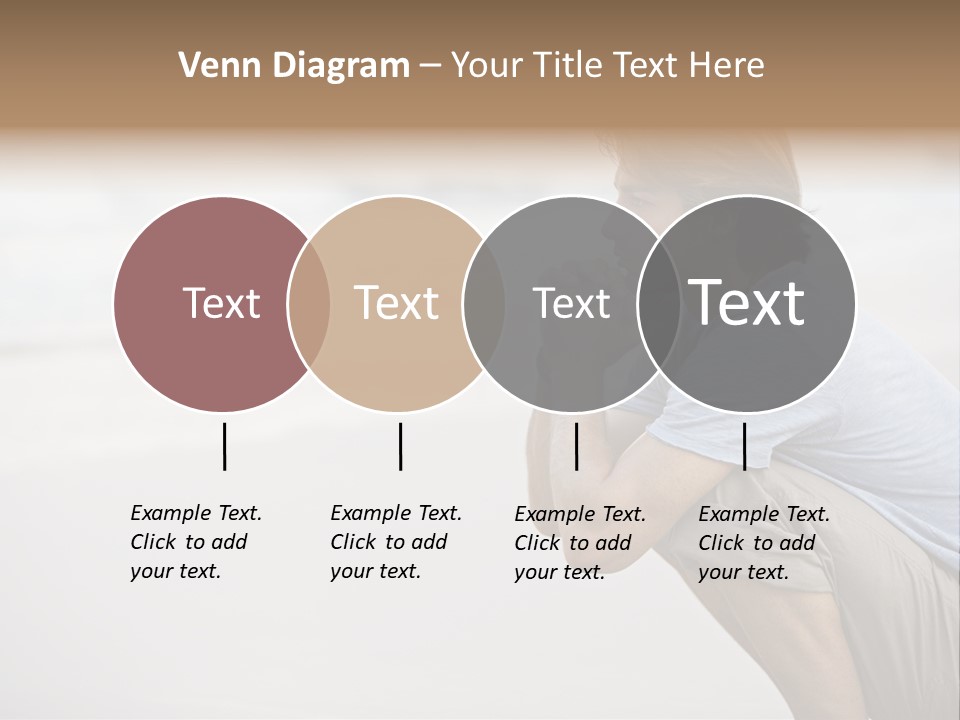 Venn Diagram – Your Title Text Here

Text

Text

Text

Text

Example Text. Click to add your text.

Example Text. Click to add your text.

Example Text. Click to add your text.

Example Text. Click to add your text.